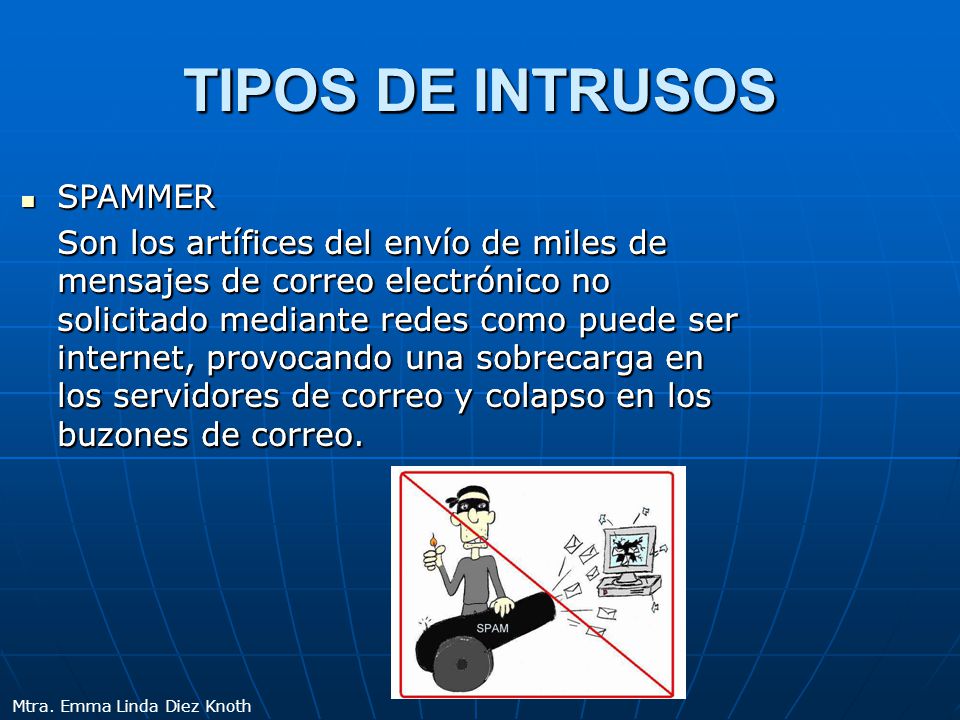 TIPOS DE INTRUSOS

SPAMMER

Son los artífices del envío de miles de mensajes de correo electrónico no solicitado mediante redes como puede ser internet, provocando una sobrecarga en los servidores de correo y colapso en los buzones de correo.

SPAM

Mtra. Emma Linda Diez Knoth